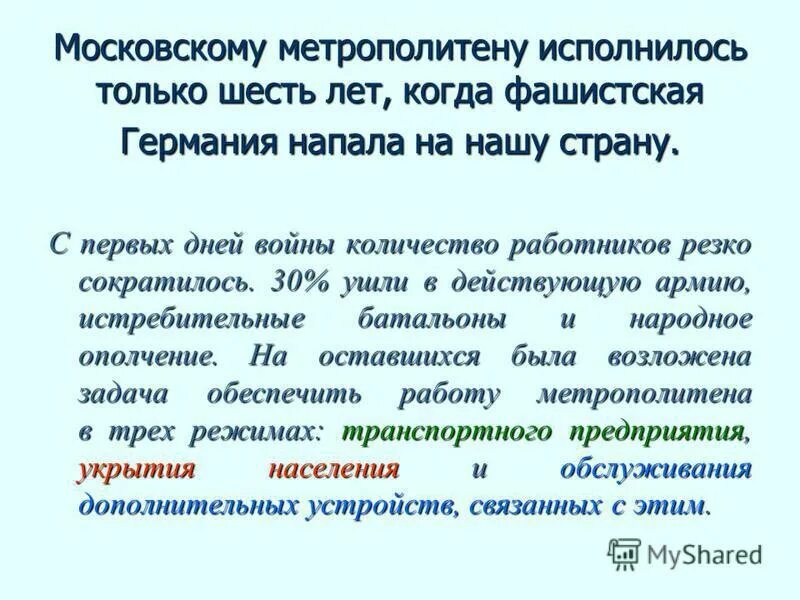 Московскому метрополитену исполнилось только шесть лет, когда фашистская Германия напала на нашу страну.

С первых дней войны количество работников резко сократилось. 30% ушли в действующую армию, истребительные батальоны и народное ополчение. На оставшихся была возложена задача обеспечить работу метрополитена в трех режимах: транспортного предприятия, укрытия населения и обслуживания дополнительных устройств, связанных с этим.

MyShared